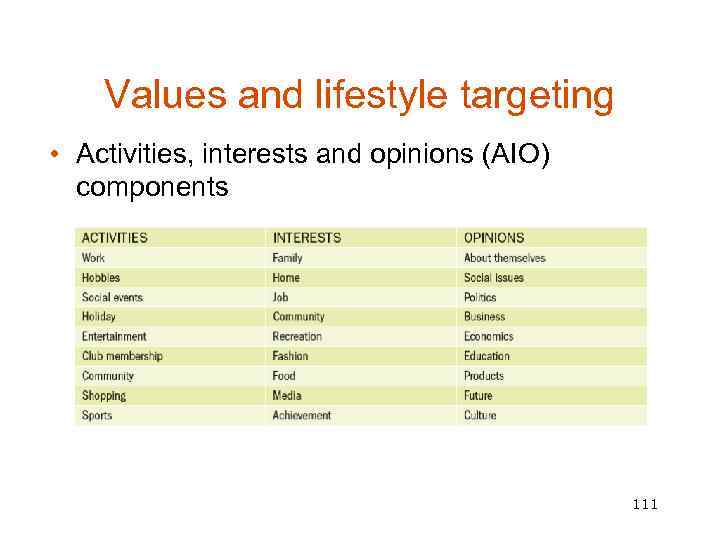 Values and lifestyle targeting

• Activities, interests and opinions (AIO) components

| ACTIVITIES | INTERESTS | OPINIONS |
|---|---|---|
| Work | Family | About themselves |
| Hobbies | Home | Social issues |
| Social events | Job | Politics |
| Holiday | Community | Business |
| Entertainment | Recreation | Economics |
| Club membership | Fashion | Education |
| Community | Food | Products |
| Shopping | Media | Future |
| Sports | Achievement | Culture |

111